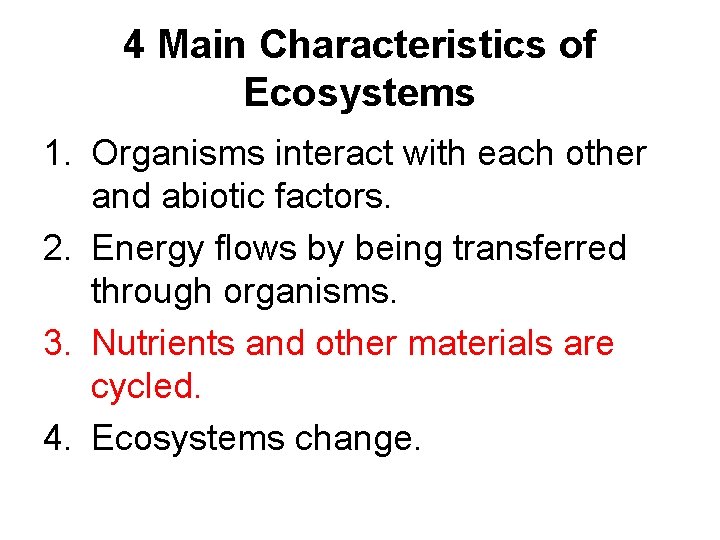 4 Main Characteristics of Ecosystems

1. Organisms interact with each other and abiotic factors.
2. Energy flows by being transferred through organisms.
3. Nutrients and other materials are cycled.
4. Ecosystems change.